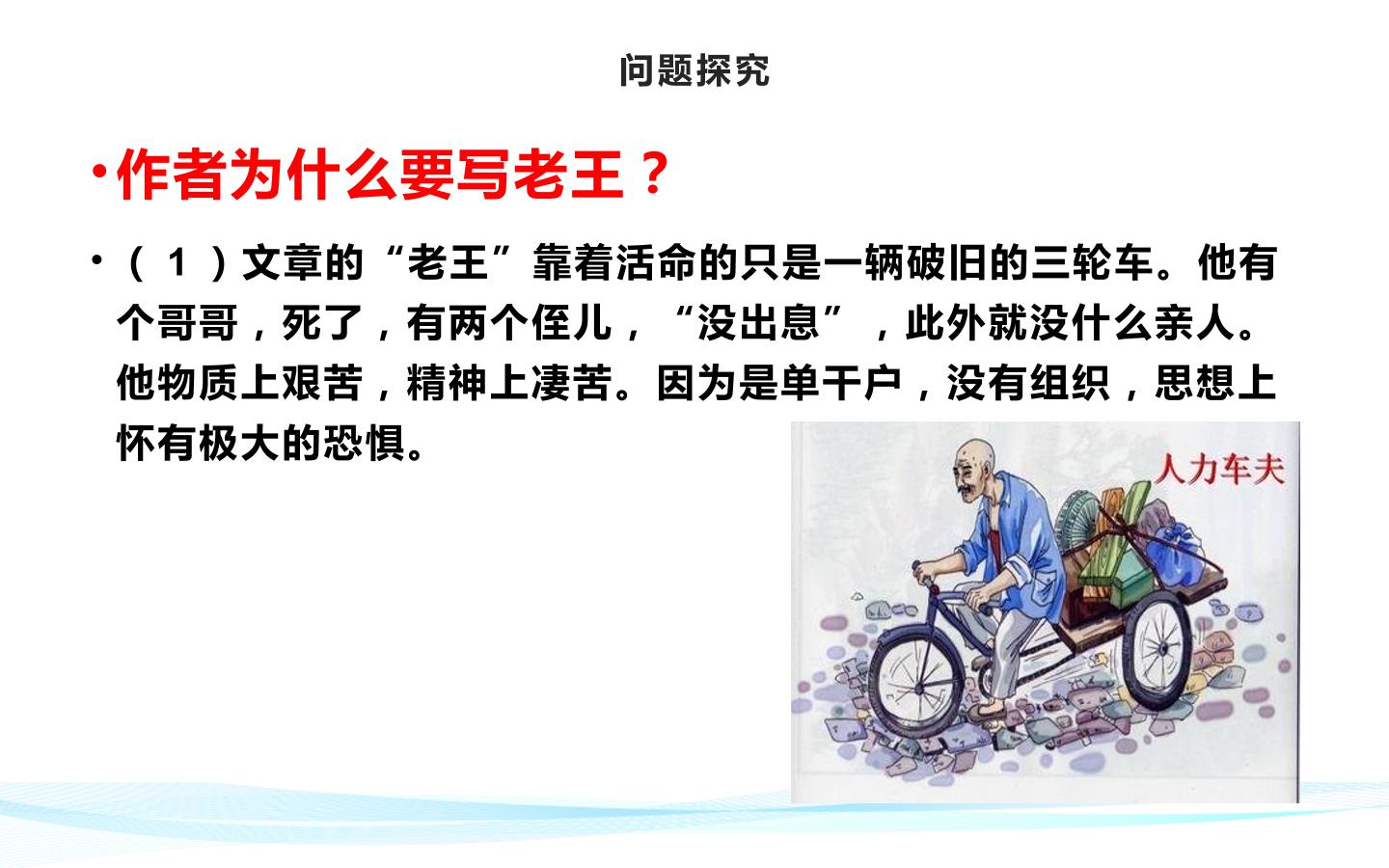 问题探究

• 作者为什么要写老王？

• （1）文章的“老王”靠着活命的只是一辆破旧的三轮车。他有个哥哥，死了，有两个侄儿，“没出息”，此外就没什么亲人。他物质上艰苦，精神上凄苦。因为是单干户，没有组织，思想上怀有极大的恐惧。

人力车夫